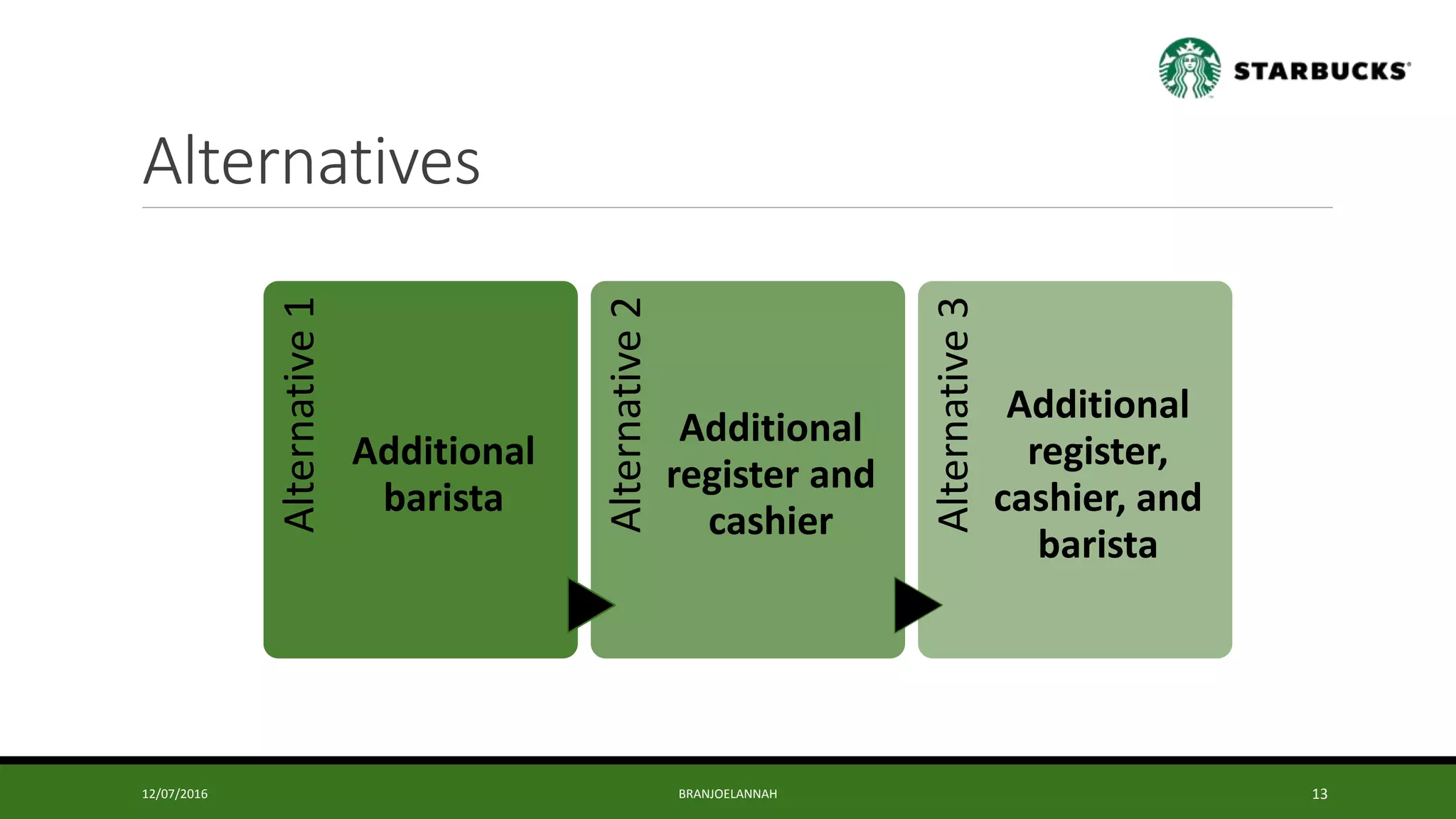 STARBUCKS®

Alternatives

Alternative 1

Additional barista

Alternative 2

Additional register and cashier

Alternative 3

Additional register, cashier, and barista

12/07/2016

BRANJOELANNAH

13